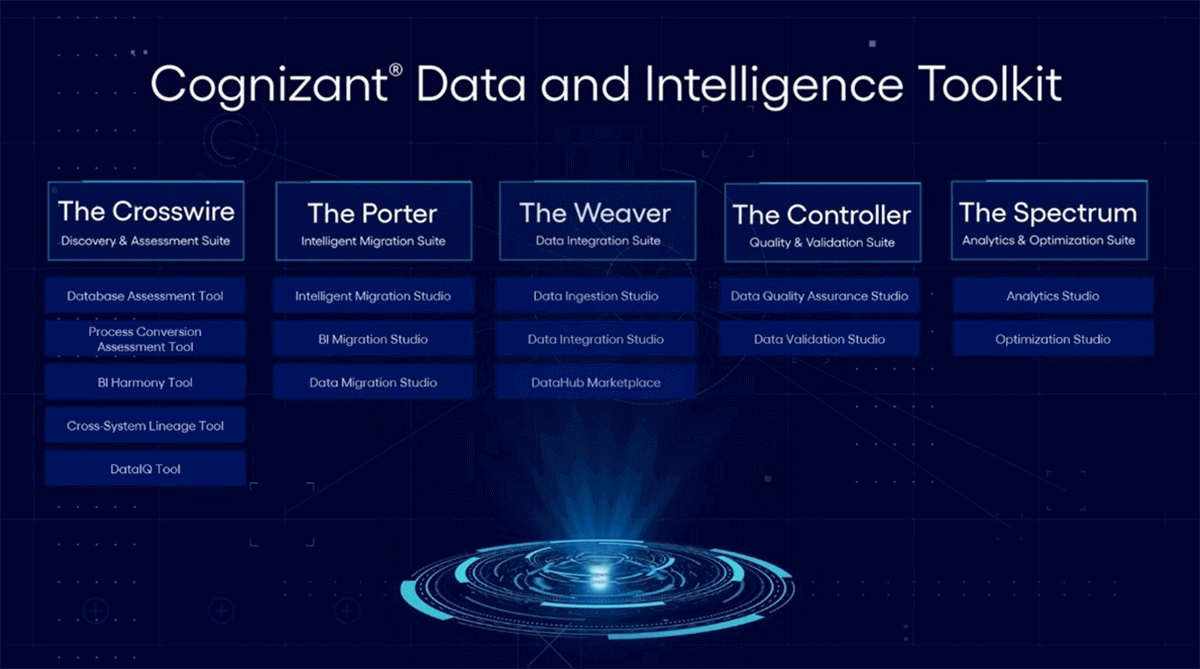 Cognizant® Data and Intelligence Toolkit

The Crosswire
Discovery & Assessment Suite

Database Assessment Tool

Process Conversion Assessment Tool

BI Harmony Tool

Cross-System Lineage Tool

DataIQ Tool

The Porter
Intelligent Migration Suite

Intelligent Migration Studio

BI Migration Studio

Data Migration Studio

The Weaver
Data Integration Suite

Data Ingestion Studio

Data Integration Studio

DataHub Marketplace

The Controller
Quality & Validation Suite

Data Quality Assurance Studio

Data Validation Studio

The Spectrum
Analytics & Optimization Suite

Analytics Studio

Optimization Studio